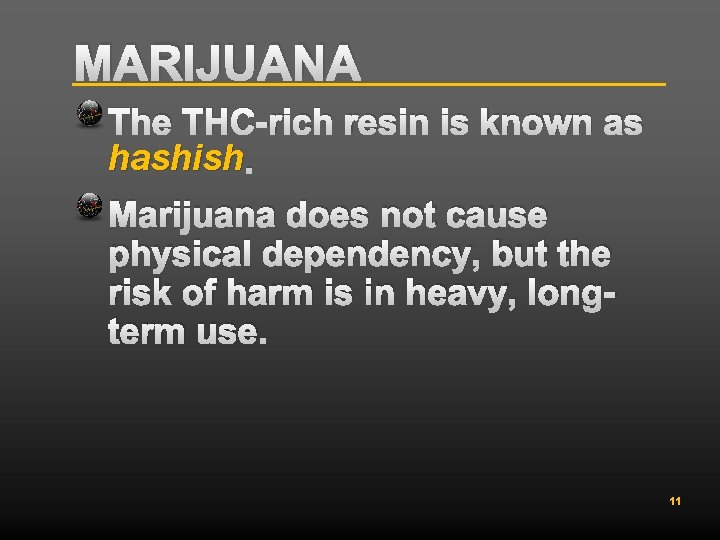 MARIJUANA

• The THC-rich resin is known as hashish.

• Marijuana does not cause physical dependency, but the risk of harm is in heavy, long-term use.

11